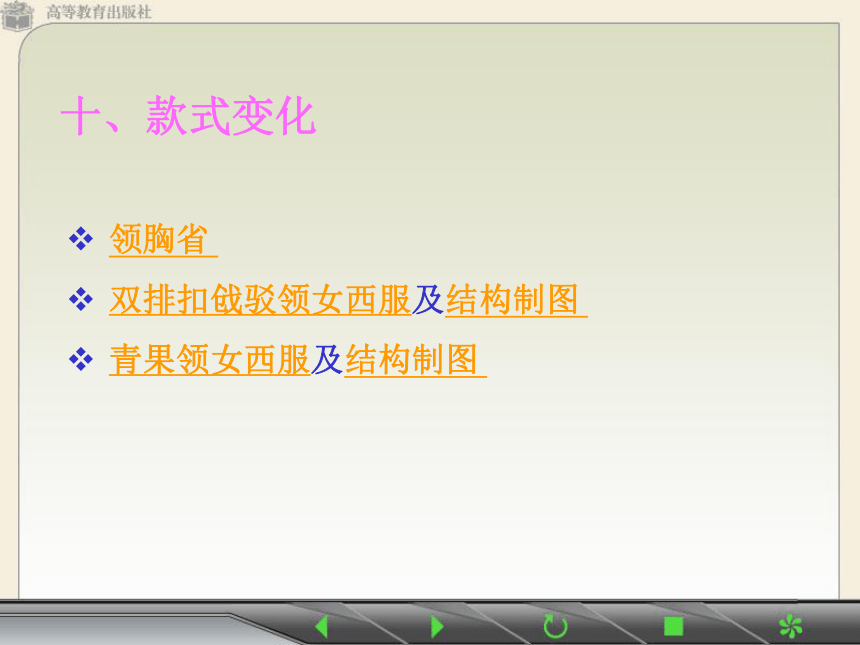 高等教育出版社

十、款式变化

❖ 领胸省

❖ 双排扣戗驳领女西服及结构制图

❖ 青果领女西服及结构制图